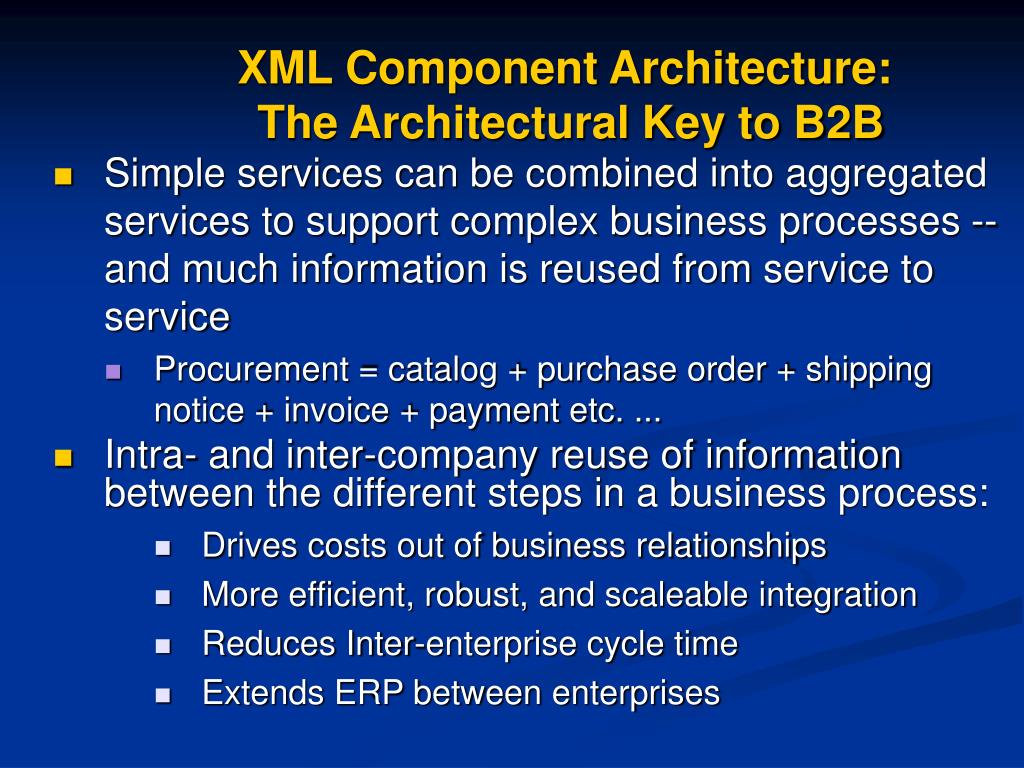 XML Component Architecture:
The Architectural Key to B2B

Simple services can be combined into aggregated services to support complex business processes -- and much information is reused from service to service

Procurement = catalog + purchase order + shipping notice + invoice + payment etc. ...

Intra- and inter-company reuse of information between the different steps in a business process:

Drives costs out of business relationships

More efficient, robust, and scaleable integration

Reduces Inter-enterprise cycle time

Extends ERP between enterprises